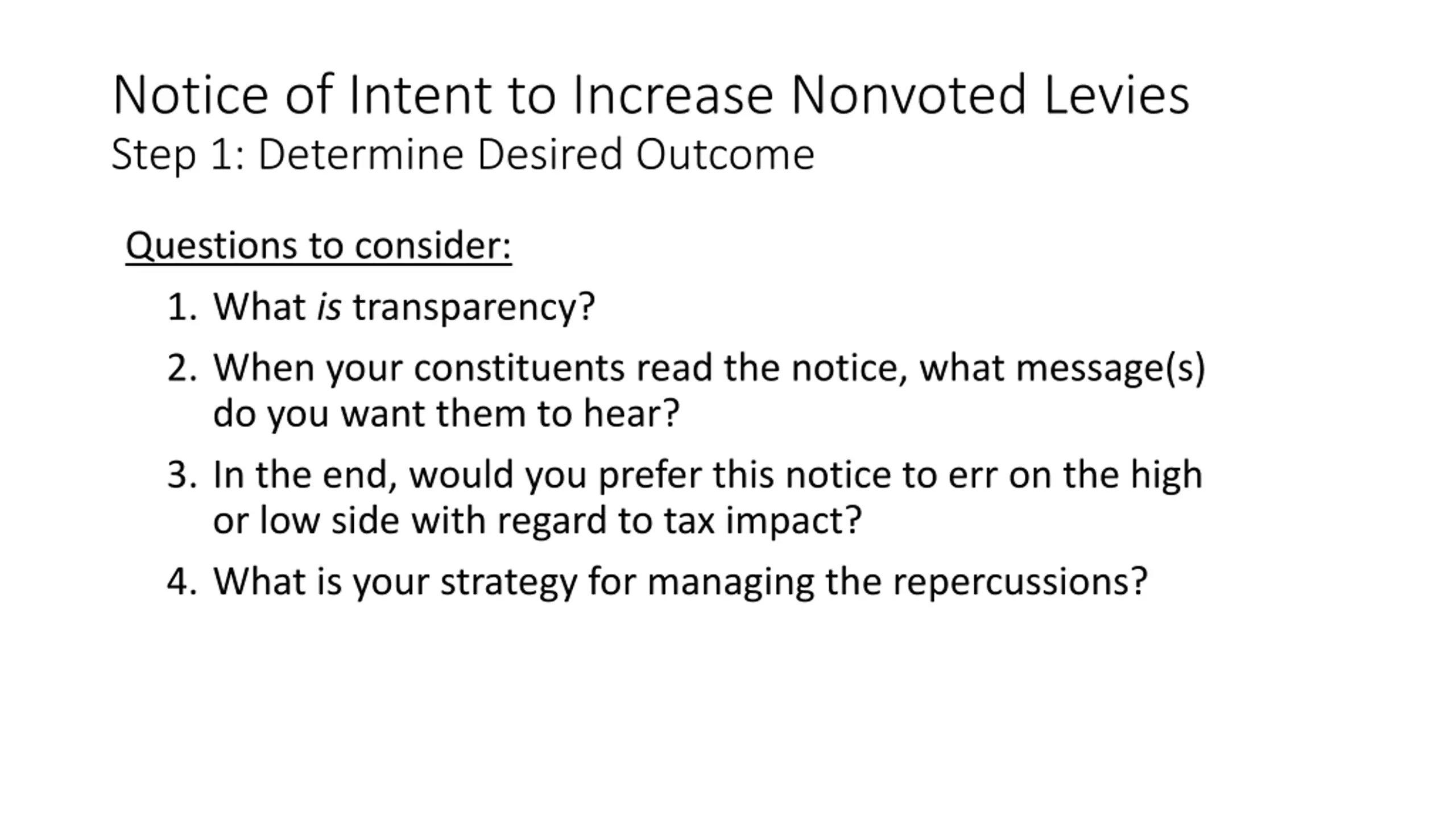 Notice of Intent to Increase Nonvoted Levies
Step 1: Determine Desired Outcome

Questions to consider:

1. What is transparency?
2. When your constituents read the notice, what message(s) do you want them to hear?
3. In the end, would you prefer this notice to err on the high or low side with regard to tax impact?
4. What is your strategy for managing the repercussions?